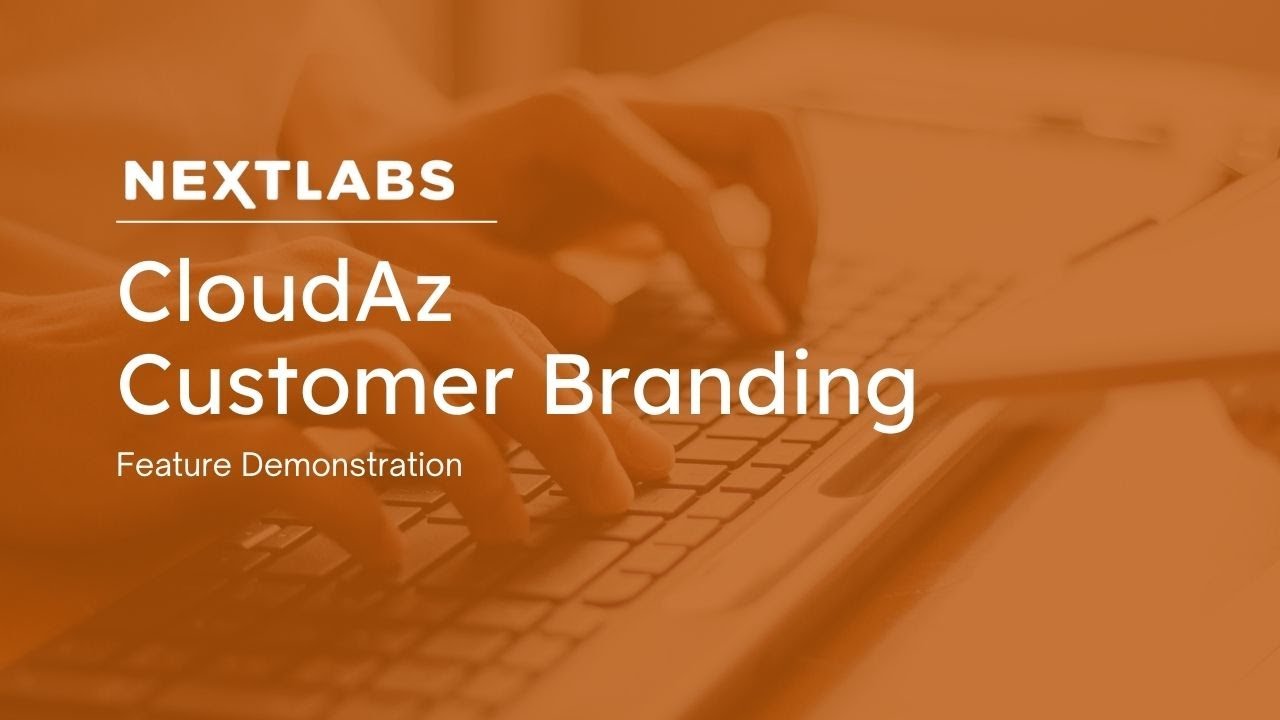 NEXTLABS

CloudAz
Customer Branding

Feature Demonstration